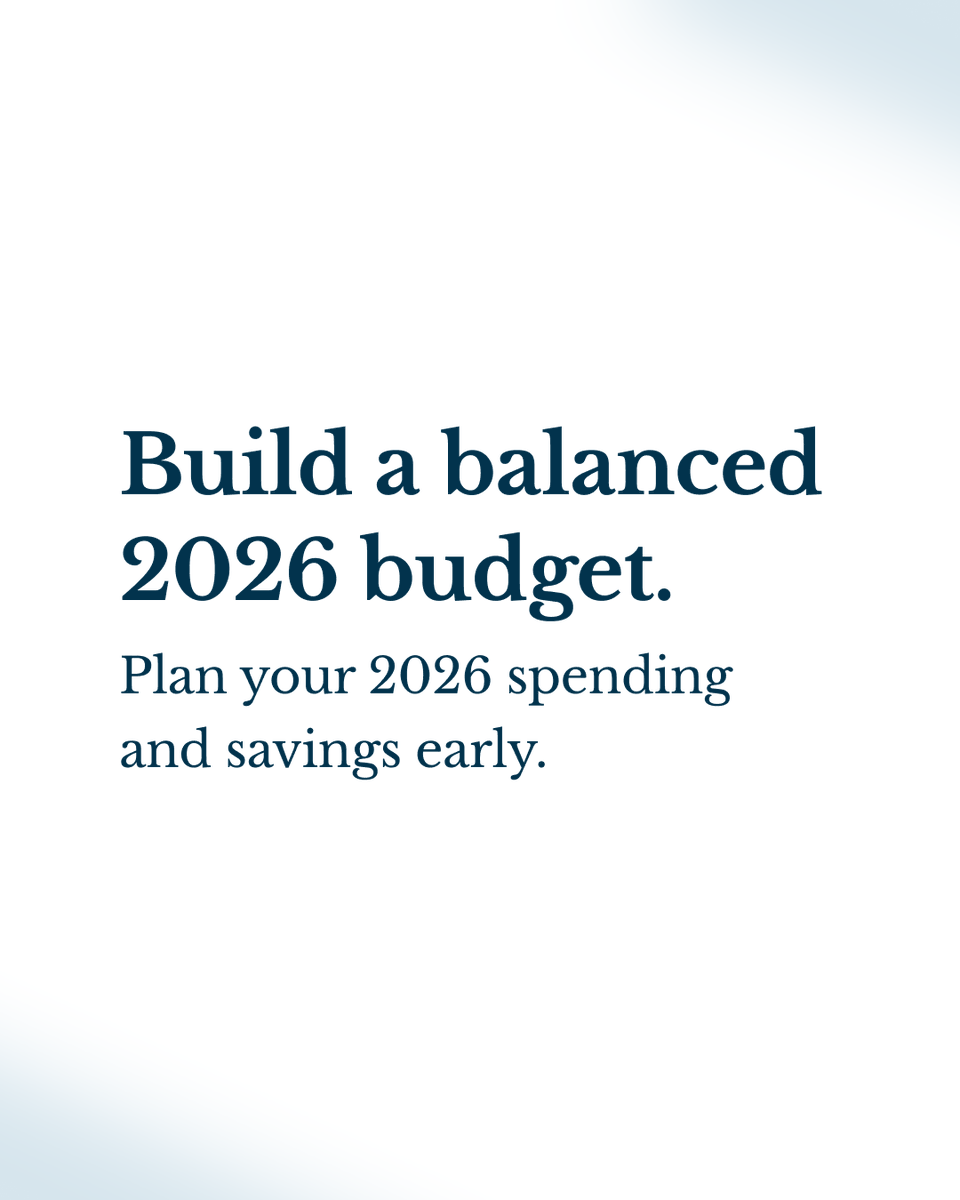 Build a balanced 2026 budget.

Plan your 2026 spending and savings early.